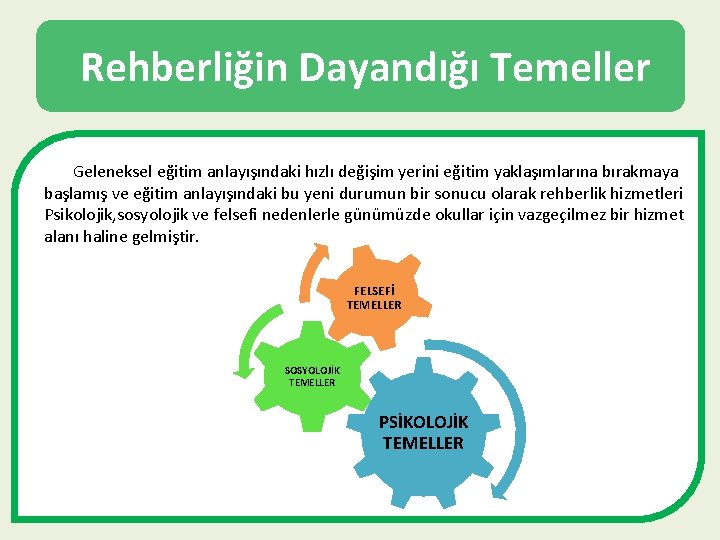 Rehberliğin Dayandığı Temeller

Geleneksel eğitim anlayışındaki hızlı değişim yerini eğitim yaklaşımlarına bırakmaya başlamış ve eğitim anlayışındaki bu yeni durumun bir sonucu olarak rehberlik hizmetleri Psikolojik,sosyolojik ve felsefi nedenlerle günümüzde okullar için vazgeçilmez bir hizmet alanı haline gelmiştir.

FELSEFİ TEMELLER

SOSYOLOJİK TEMELLER

PSİKOLOJİK TEMELLER